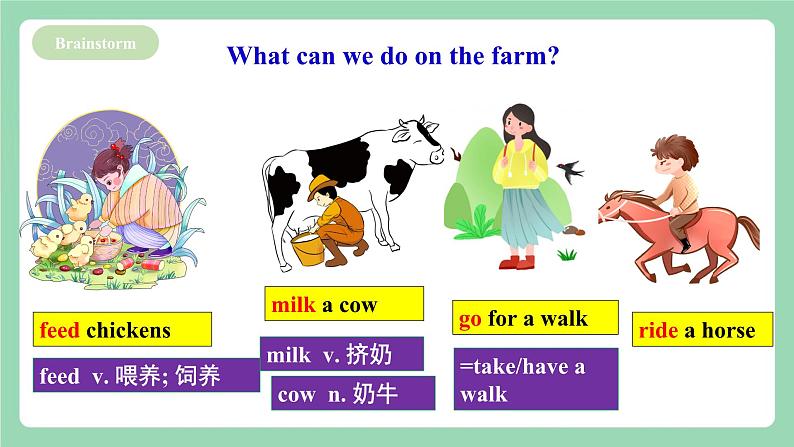 Brainstorm

What can we do on the farm?

feed chickens

feed v. 喂养; 饲养

milk a cow

milk v. 挤奶

cow n. 奶牛

go for a walk

=take/have a walk

ride a horse